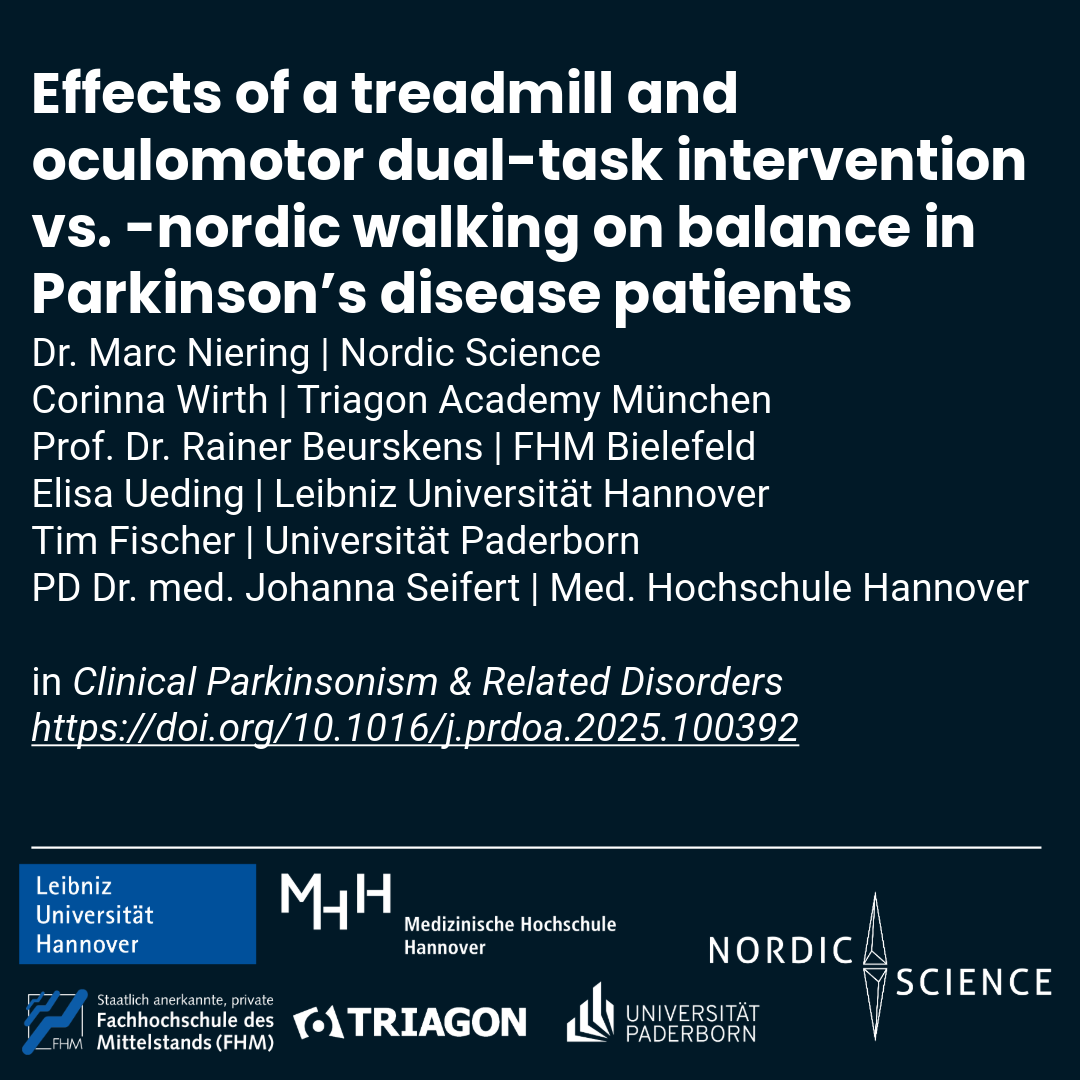 Effects of a treadmill and oculomotor dual-task intervention vs. -nordic walking on balance in Parkinson's disease patients

Dr. Marc Niering | Nordic Science
Corinna Wirth | Triagon Academy München
Prof. Dr. Rainer Beurskens | FHM Bielefeld
Elisa Ueding | Leibniz Universität Hannover
Tim Fischer | Universität Paderborn
PD Dr. med. Johanna Seifert | Med. Hochschule Hannover

in Clinical Parkinsonism & Related Disorders
https://doi.org/10.1016/j.prdoa.2025.100392

Leibniz Universität Hannover

MHH Medizinische Hochschule Hannover

NORDIC SCIENCE

FHM Staatlich anerkannte, private Fachhochschule des Mittelstands (FHM)

TRIAGON

UNIVERSITÄT PADERBORN